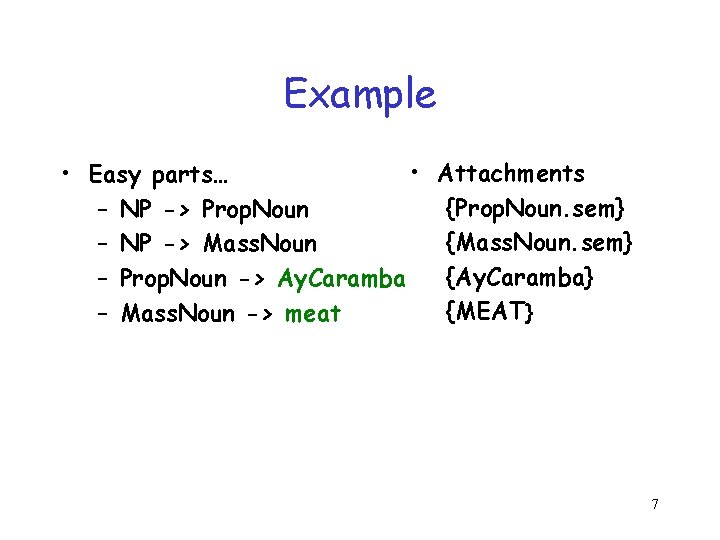 Example

• Easy parts…
 – NP -> PropNoun
 – NP -> MassNoun
 – PropNoun -> AyCaramba
 – MassNoun -> meat

• Attachments
 {PropNoun.sem}
 {MassNoun.sem}
 {AyCaramba}
 {MEAT}

7